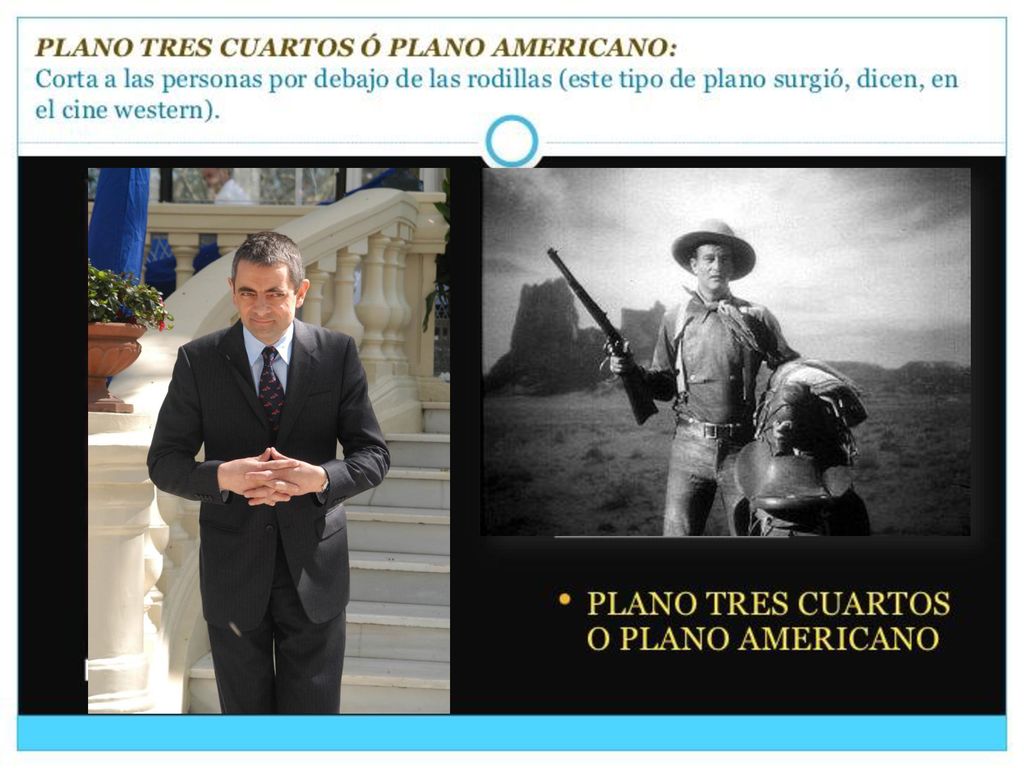 PLANO TRES CUARTOS Ó PLANO AMERICANO:
Corta a las personas por debajo de las rodillas (este tipo de plano surgió, dicen, en el cine western).

• PLANO TRES CUARTOS O PLANO AMERICANO